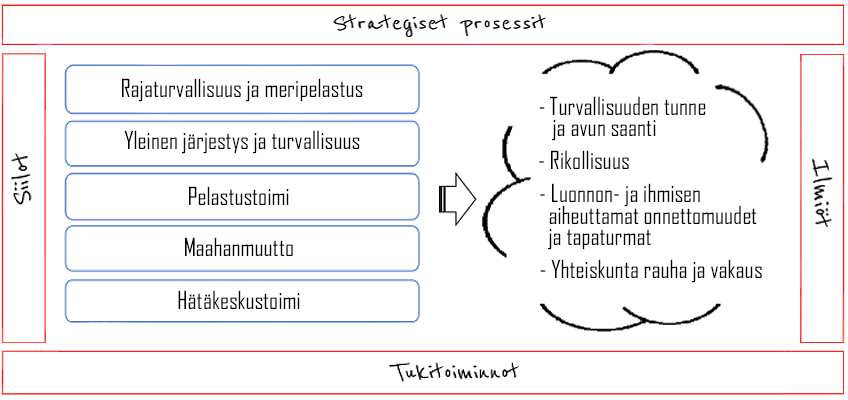 Strategiset prosessit

Siilot

Rajaturvallisuus ja meripelastus

Yleinen järjestys ja turvallisuus

Pelastustoimi

Maahanmuutto

Hätäkeskustoimi

- Turvallisuuden tunne ja avun saanti

- Rikollisuus

- Luonnon- ja ihmisen aiheuttamat onnettomuudet ja tapaturmat

- Yhteiskunta rauha ja vakaus

Ilmiöt

Tukitoiminnot